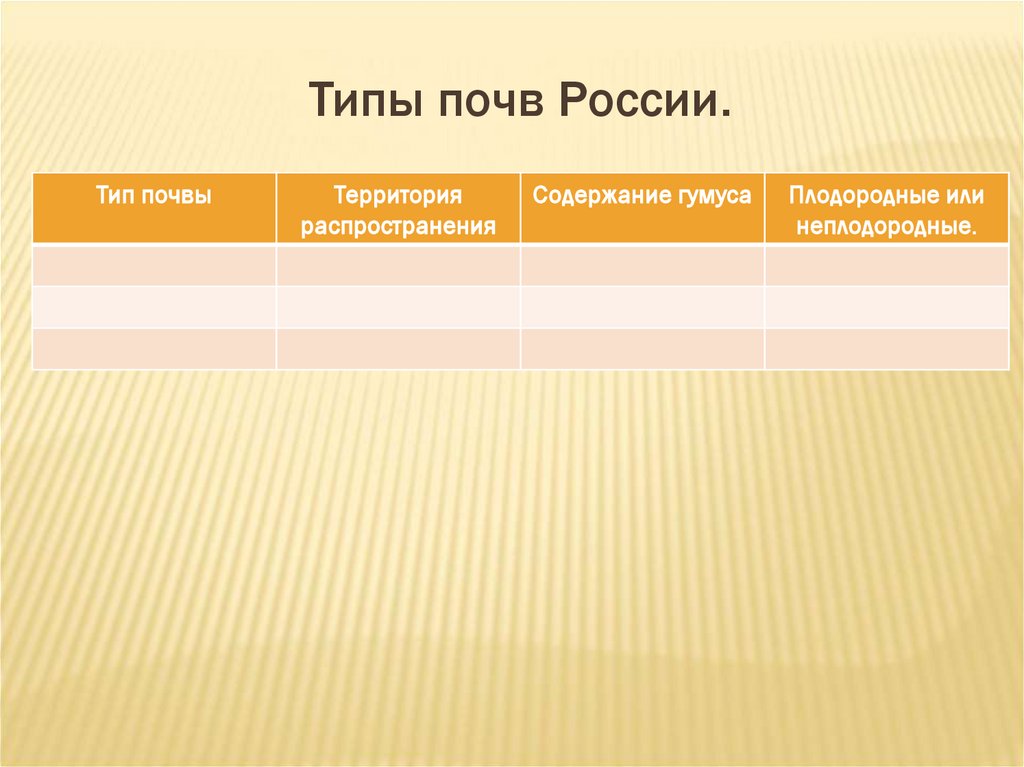 Типы почв России.

| Тип почвы | Территория распространения | Содержание гумуса | Плодородные или неплодородные. |
|---|---|---|---|
| | | | |
| | | | |
| | | | |